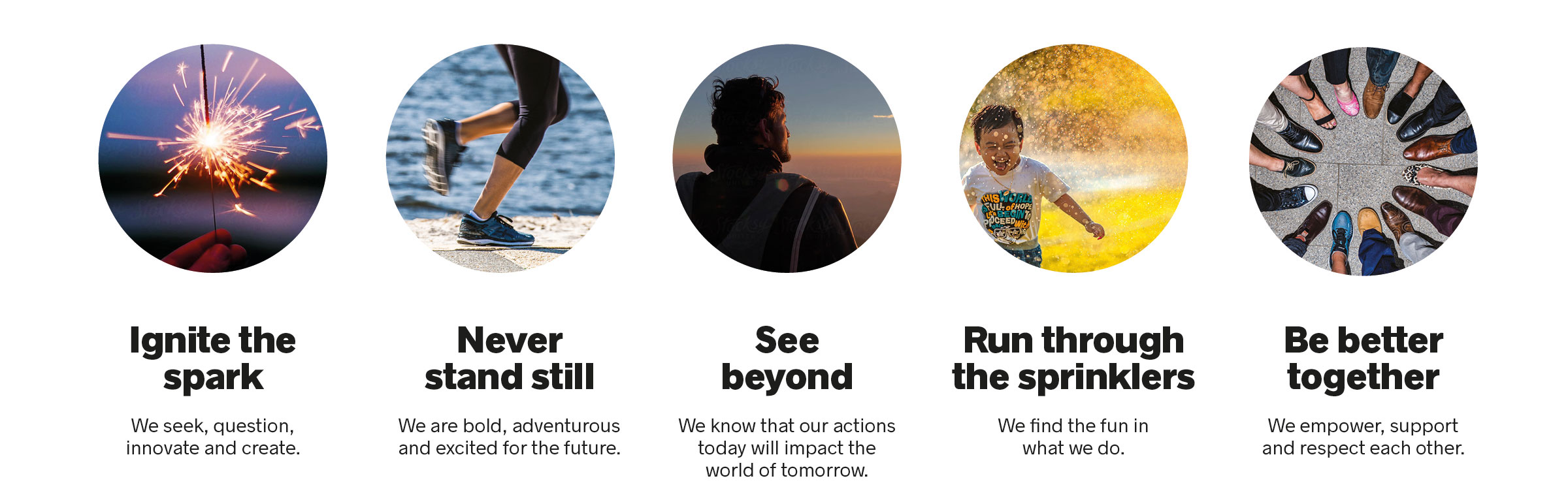 Ignite the spark

We seek, question, innovate and create.

Never stand still

We are bold, adventurous and excited for the future.

See beyond

We know that our actions today will impact the world of tomorrow.

Run through the sprinklers

We find the fun in what we do.

Be better together

We empower, support and respect each other.